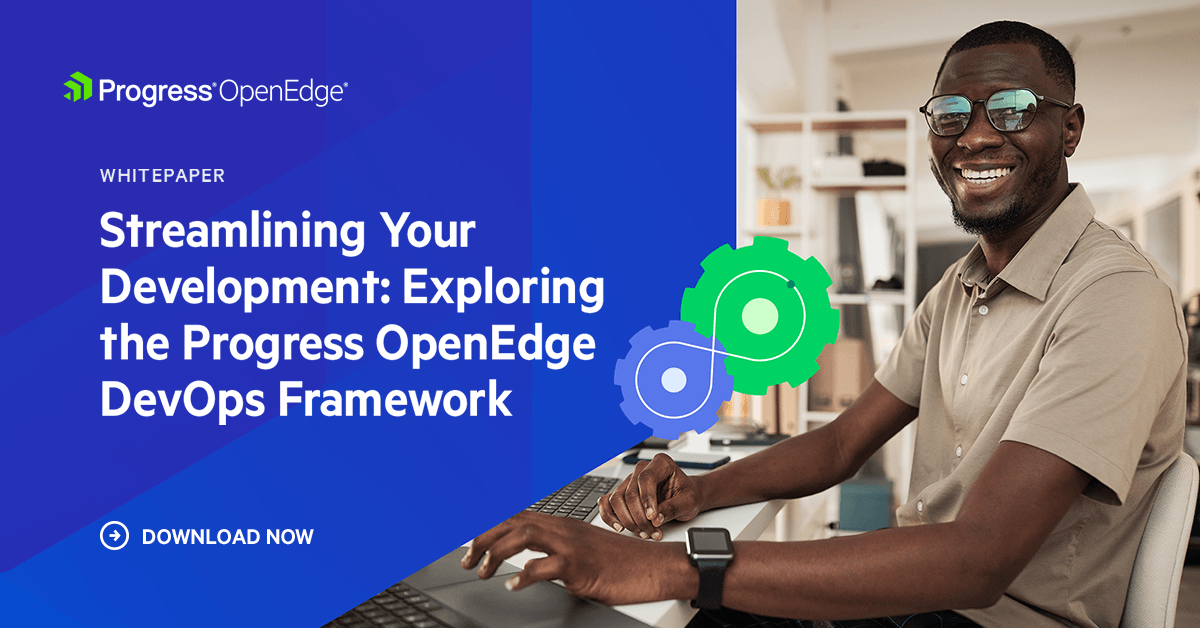 Progress® OpenEdge®

WHITEPAPER

Streamlining Your Development: Exploring the Progress OpenEdge DevOps Framework

DOWNLOAD NOW